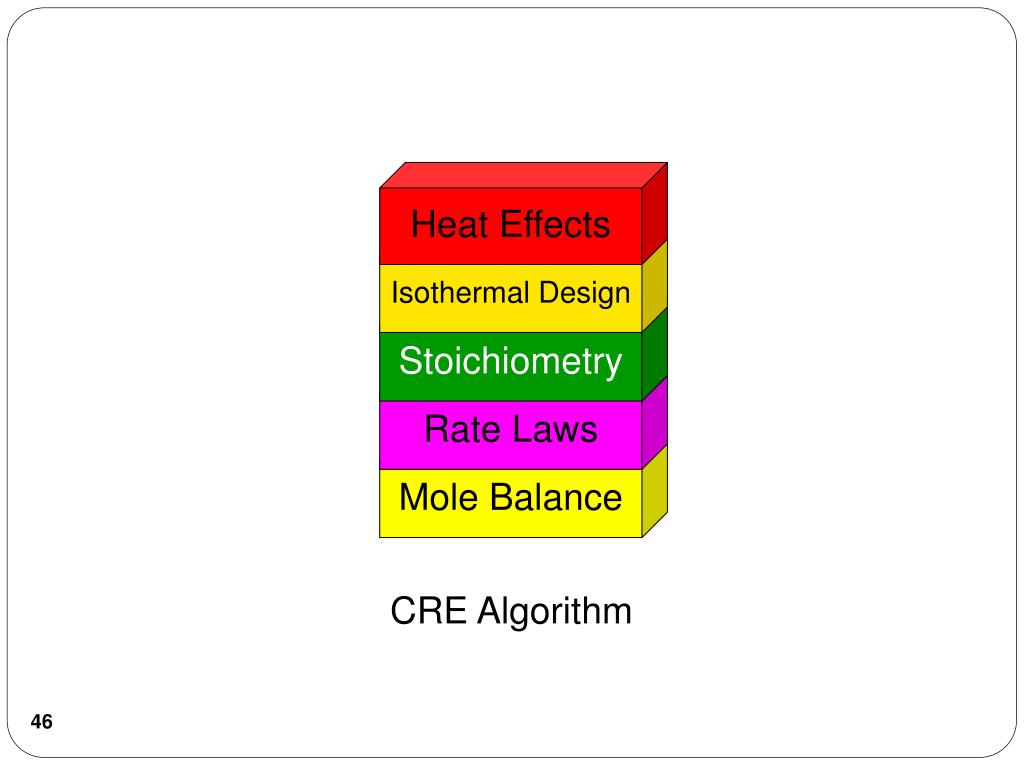 Heat Effects

Isothermal Design

Stoichiometry

Rate Laws

Mole Balance

CRE Algorithm

46